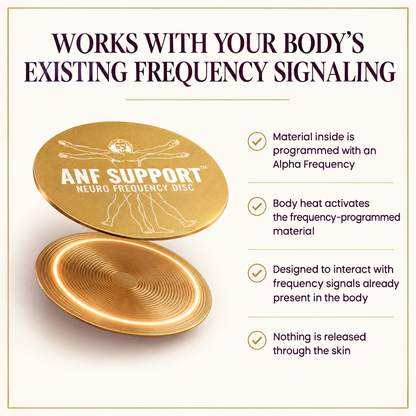 WORKS WITH YOUR BODY'S EXISTING FREQUENCY SIGNALING

ANF SUPPORT™
NEURO FREQUENCY DISC

Material inside is programmed with an Alpha Frequency

Body heat activates the frequency-programmed material

Designed to interact with frequency signals already present in the body

Nothing is released through the skin